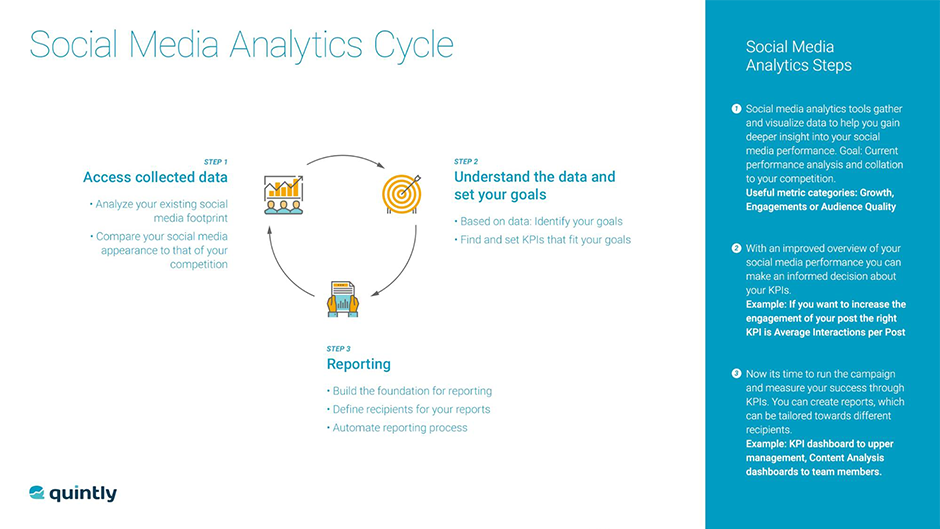 Social Media Analytics Cycle

STEP 1
Access collected data
• Analyze your existing social media footprint
• Compare your social media appearance to that of your competition

STEP 2
Understand the data and set your goals
• Based on data: Identify your goals
• Find and set KPIs that fit your goals

STEP 3
Reporting
• Build the foundation for reporting
• Define recipients for your reports
• Automate reporting process

quintly

Social Media Analytics Steps

1 Social media analytics tools gather and visualize data to help you gain deeper insight into your social media performance. Goal: Current performance analysis and collation to your competition.
Useful metric categories: Growth, Engagements or Audience Quality

2 With an improved overview of your social media performance you can make an informed decision about your KPIs.
Example: If you want to increase the engagement of your post the right KPI is Average Interactions per Post

3 Now its time to run the campaign and measure your success through KPIs. You can create reports, which can be tailored towards different recipients.
Example: KPI dashboard to upper management, Content Analysis dashboards to team members.